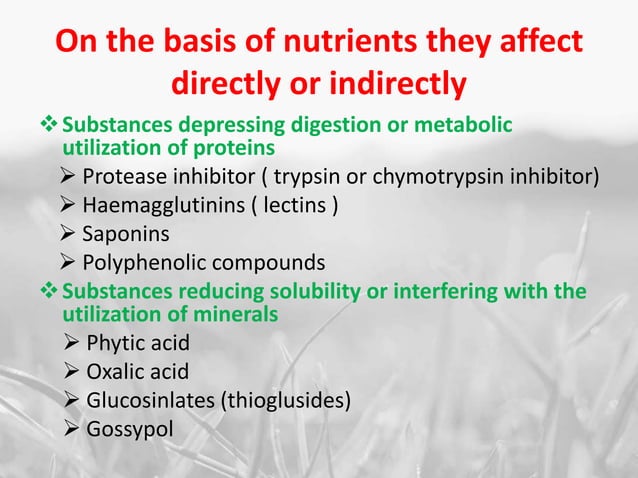 On the basis of nutrients they affect directly or indirectly

❖ Substances depressing digestion or metabolic utilization of proteins

➢ Protease inhibitor ( trypsin or chymotrypsin inhibitor)

➢ Haemagglutinins ( lectins )

➢ Saponins

➢ Polyphenolic compounds

❖ Substances reducing solubility or interfering with the utilization of minerals

➢ Phytic acid

➢ Oxalic acid

➢ Glucosinlates (thioglusides)

➢ Gossypol